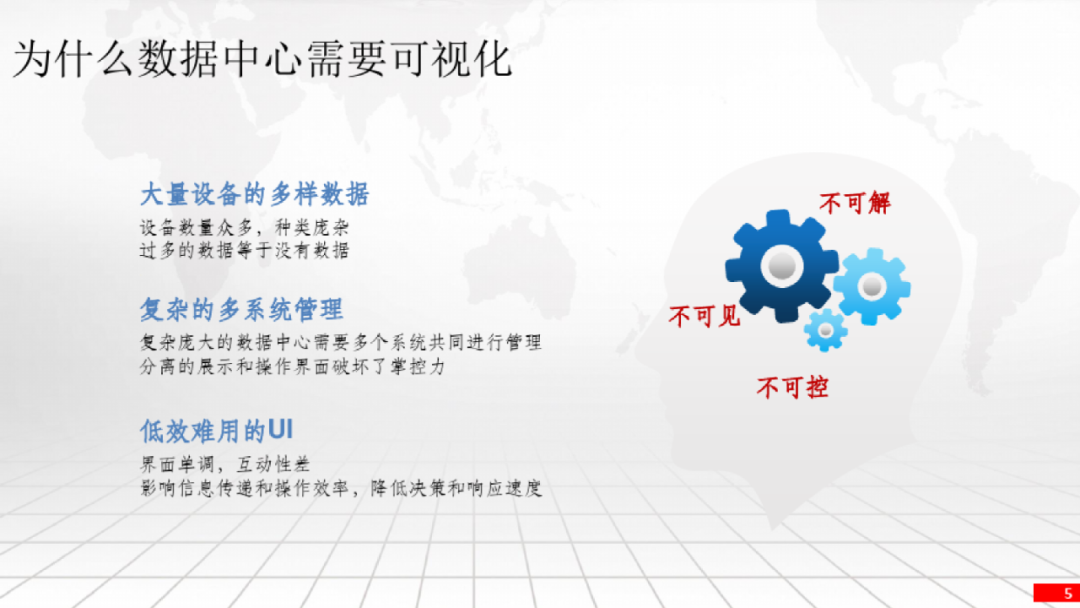 为什么数据中心需要可视化

大量设备的多样数据

设备数量众多，种类庞杂
过多的数据等于没有数据

复杂的多系统管理

复杂庞大的数据中心需要多个系统共同进行管理
分离的展示和操作界面破坏了掌控力

低效难用的UI

界面单调，互动性差
影响信息传递和操作效率，降低决策和响应速度

不可解

不可见

不可控

5